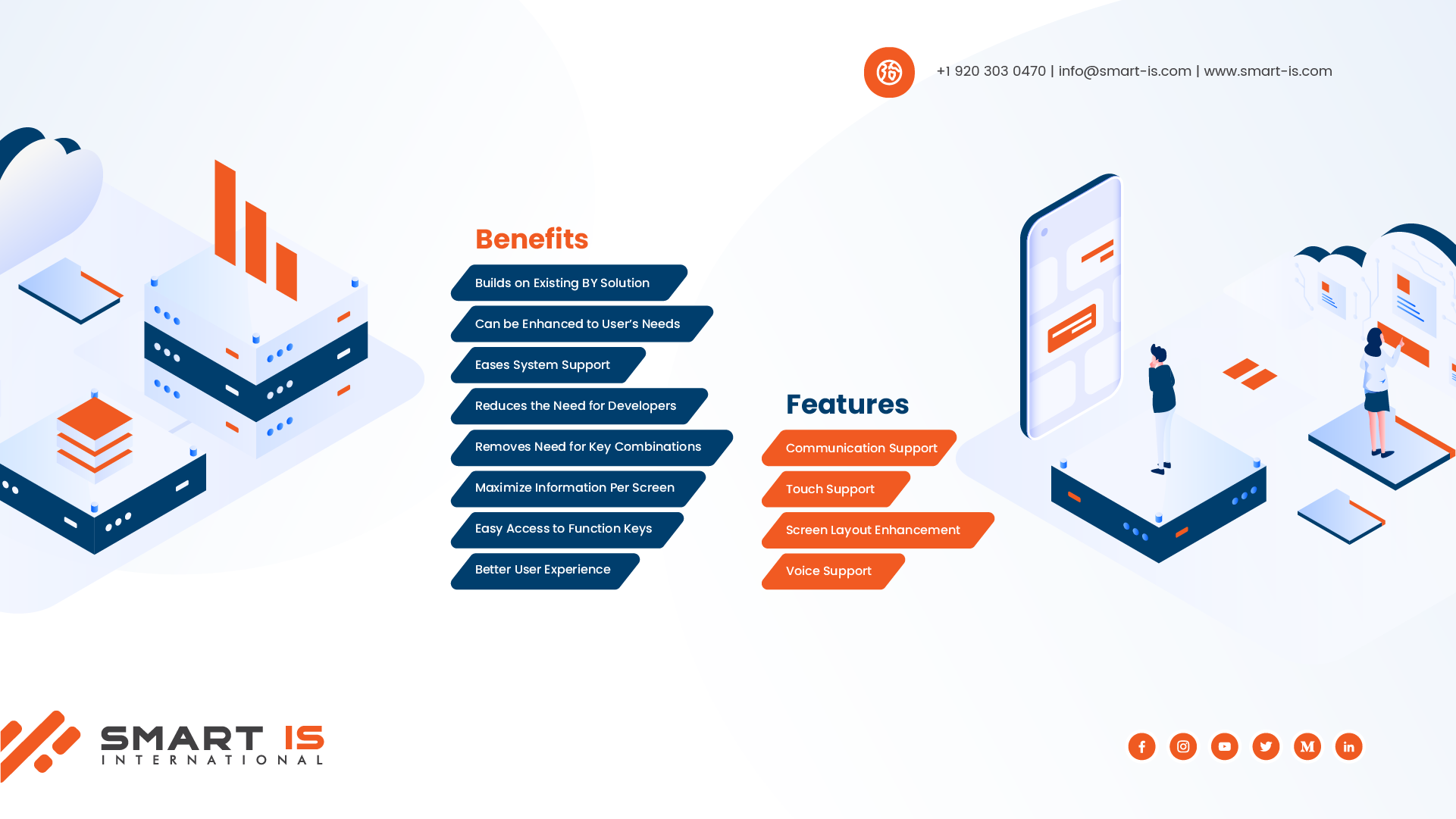 +1 920 303 0470 | info@smart-is.com | www.smart-is.com

Benefits

Builds on Existing BY Solution

Can be Enhanced to User's Needs

Eases System Support

Reduces the Need for Developers

Removes Need for Key Combinations

Maximize Information Per Screen

Easy Access to Function Keys

Better User Experience

Features

Communication Support

Touch Support

Screen Layout Enhancement

Voice Support

SMART IS
INTERNATIONAL